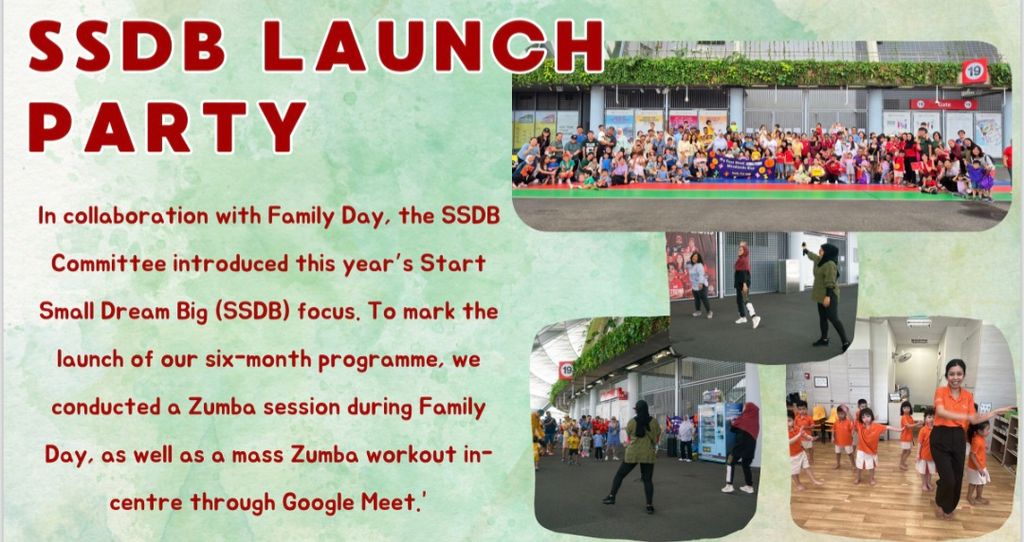 SSDB LAUNCH PARTY

In collaboration with Family Day, the SSDB Committee introduced this year's Start Small Dream Big (SSDB) focus. To mark the launch of our six-month programme, we conducted a Zumba session during Family Day, as well as a mass Zumba workout in-centre through Google Meet.'

19

19